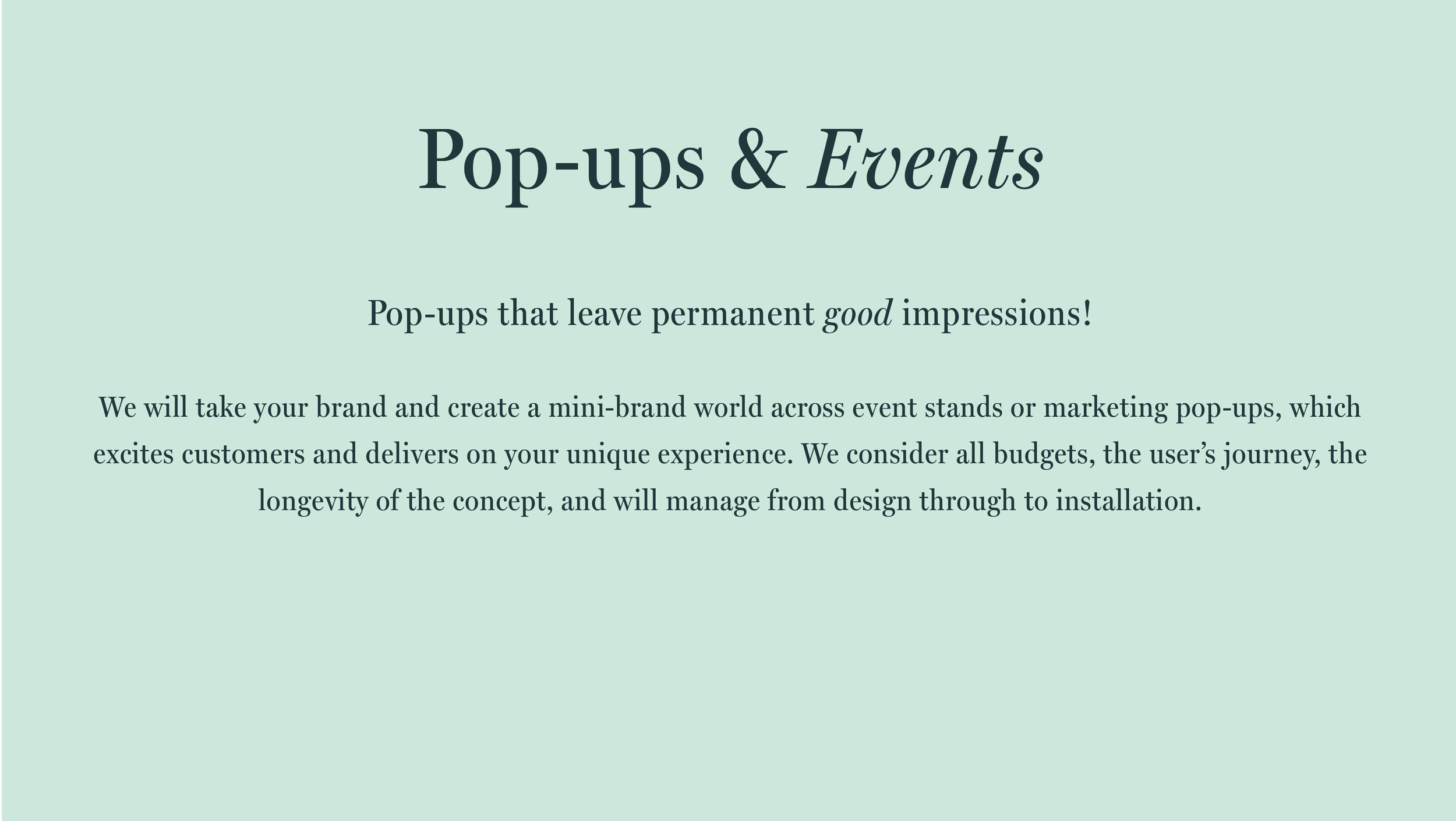 Pop-ups & Events

Pop-ups that leave permanent good impressions!

We will take your brand and create a mini-brand world across event stands or marketing pop-ups, which excites customers and delivers on your unique experience. We consider all budgets, the user’s journey, the longevity of the concept, and will manage from design through to installation.